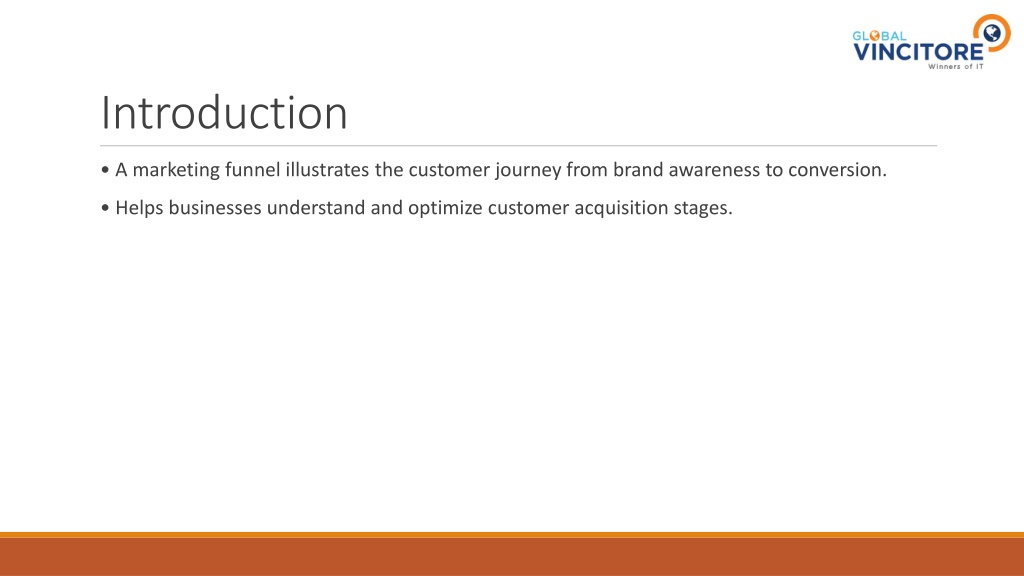 GLOBAL
VINCITORE
Winners of IT

Introduction

• A marketing funnel illustrates the customer journey from brand awareness to conversion.

• Helps businesses understand and optimize customer acquisition stages.